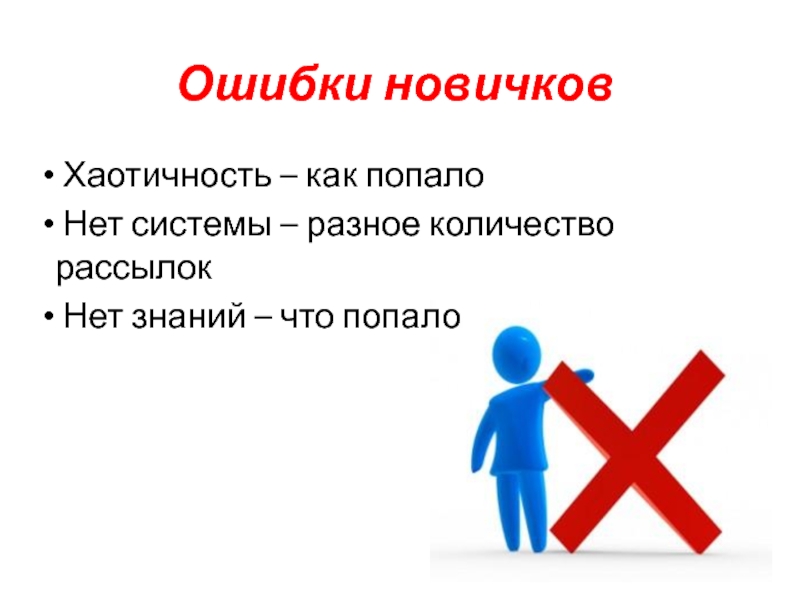 Ошибки новичков

• Хаотичность – как попало
• Нет системы – разное количество рассылок
• Нет знаний – что попало